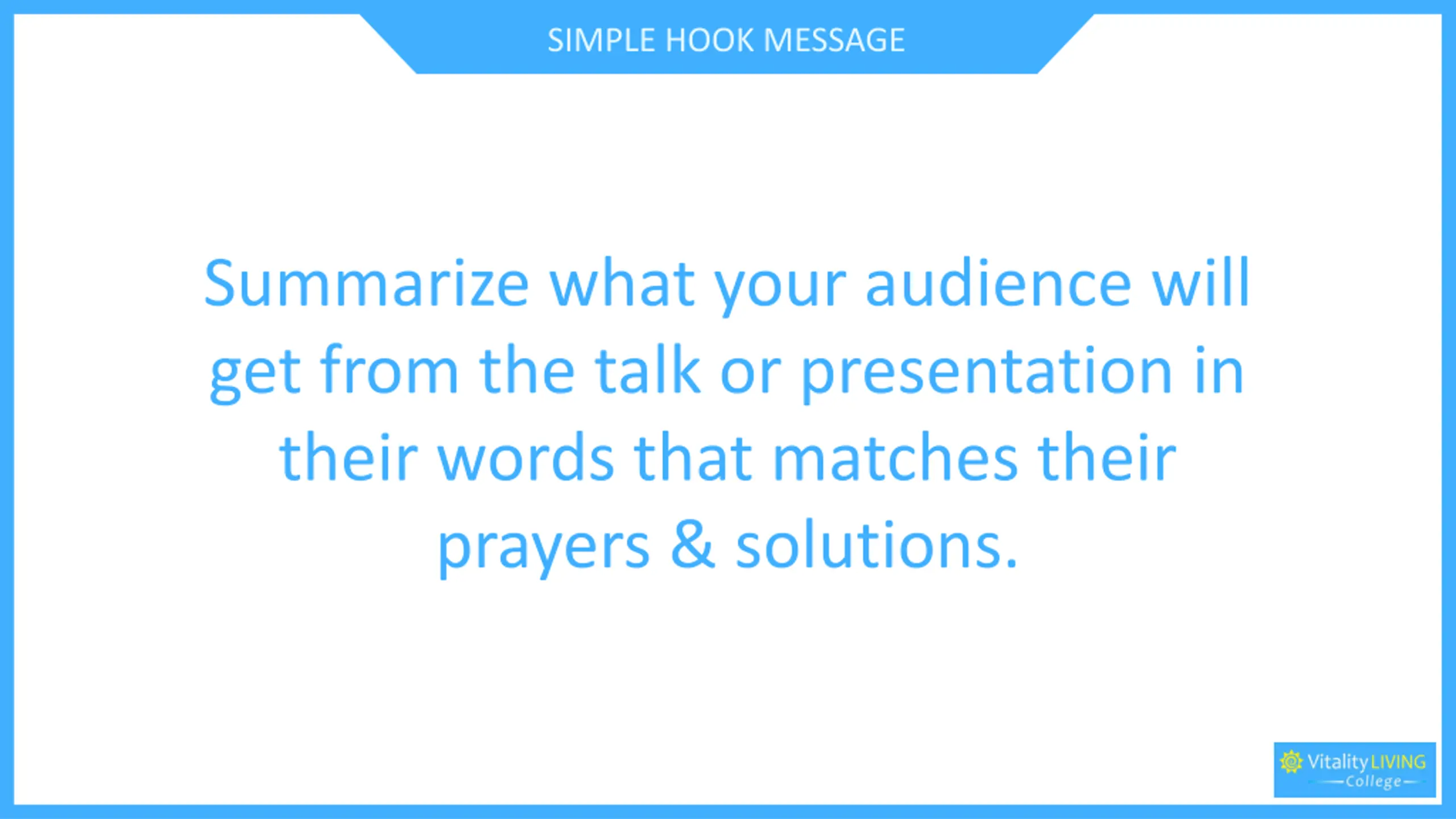 SIMPLE HOOK MESSAGE

Summarize what your audience will get from the talk or presentation in their words that matches their prayers & solutions.

Vitality LIVING College